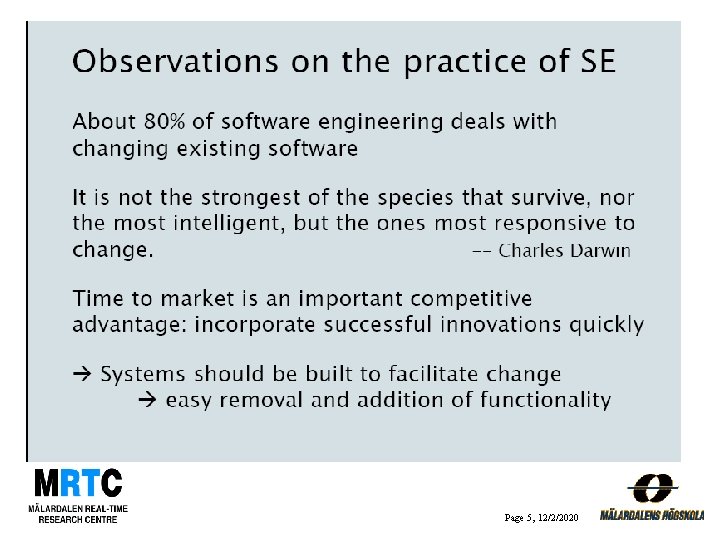 Observations on the practice of SE

About 80% of software engineering deals with changing existing software

It is not the strongest of the species that survive, nor the most intelligent, but the ones most responsive to change. -- Charles Darwin

Time to market is an important competitive advantage: incorporate successful innovations quickly

→ Systems should be built to facilitate change
→ easy removal and addition of functionality

MRTC
MÄLARDALEN REAL-TIME RESEARCH CENTRE

Page 5, 12/2/2020

MÄLARDALENS HÖGSKOLA